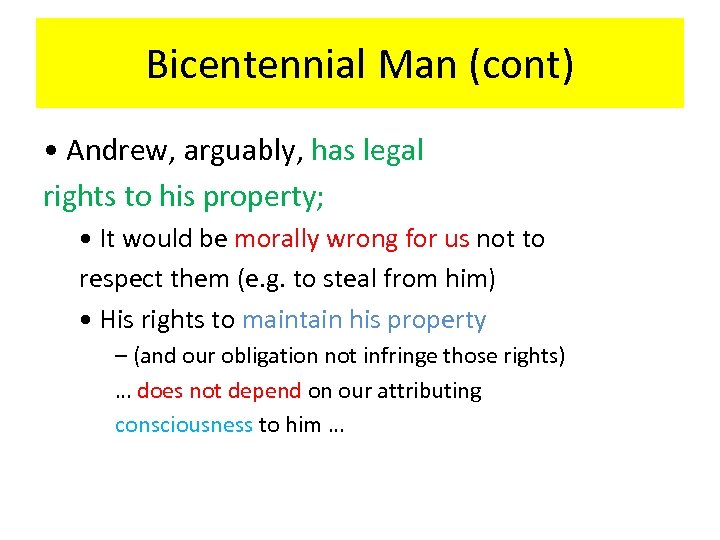 Bicentennial Man (cont)

• Andrew, arguably, has legal rights to his property;

• It would be morally wrong for us not to respect them (e.g. to steal from him)

• His rights to maintain his property

– (and our obligation not infringe those rights)

… does not depend on our attributing consciousness to him …